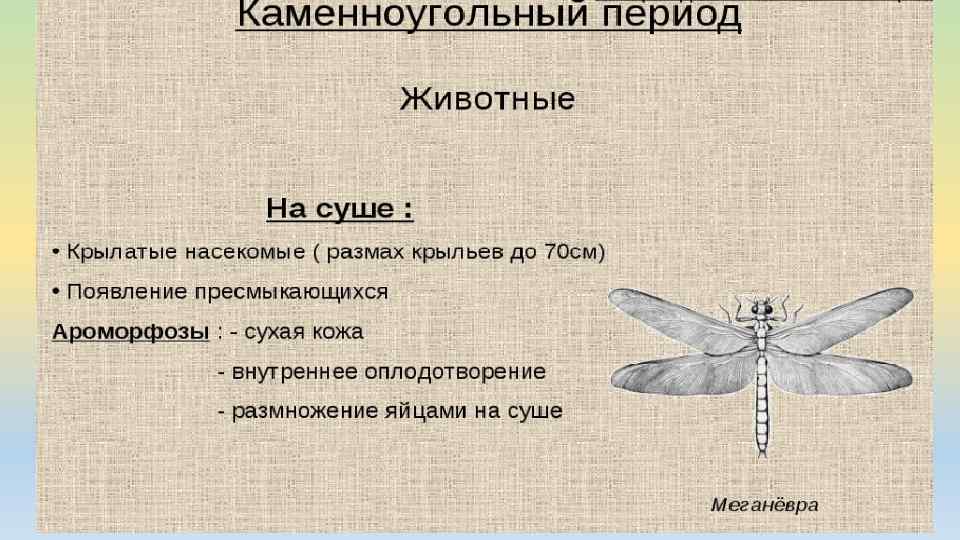 Каменноугольный период

Животные

На суше :

• Крылатые насекомые ( размах крыльев до 70см)

• Появление пресмыкающихся

Ароморфозы : - сухая кожа

- внутреннее оплодотворение

- размножение яйцами на суше

Меганёвра